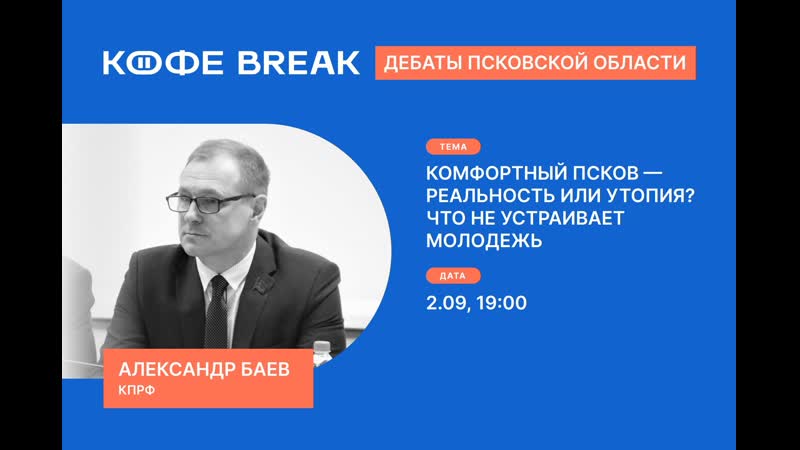 КОФЕ BREAK ДЕБАТЫ ПСКОВСКОЙ ОБЛАСТИ

ТЕМА

КОМФОРТНЫЙ ПСКОВ — РЕАЛЬНОСТЬ ИЛИ УТОПИЯ? ЧТО НЕ УСТРАИВАЕТ МОЛОДЕЖЬ

ДАТА

2.09, 19:00

АЛЕКСАНДР БАЕВ
КПРФ